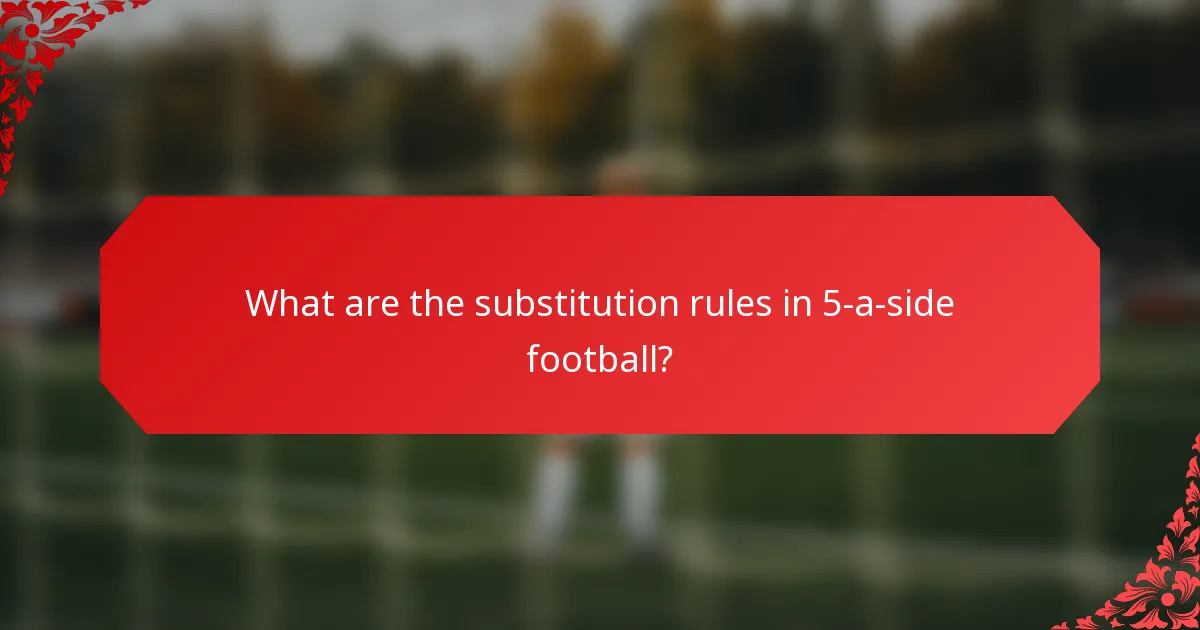 What are the substitution rules in 5-a-side football?